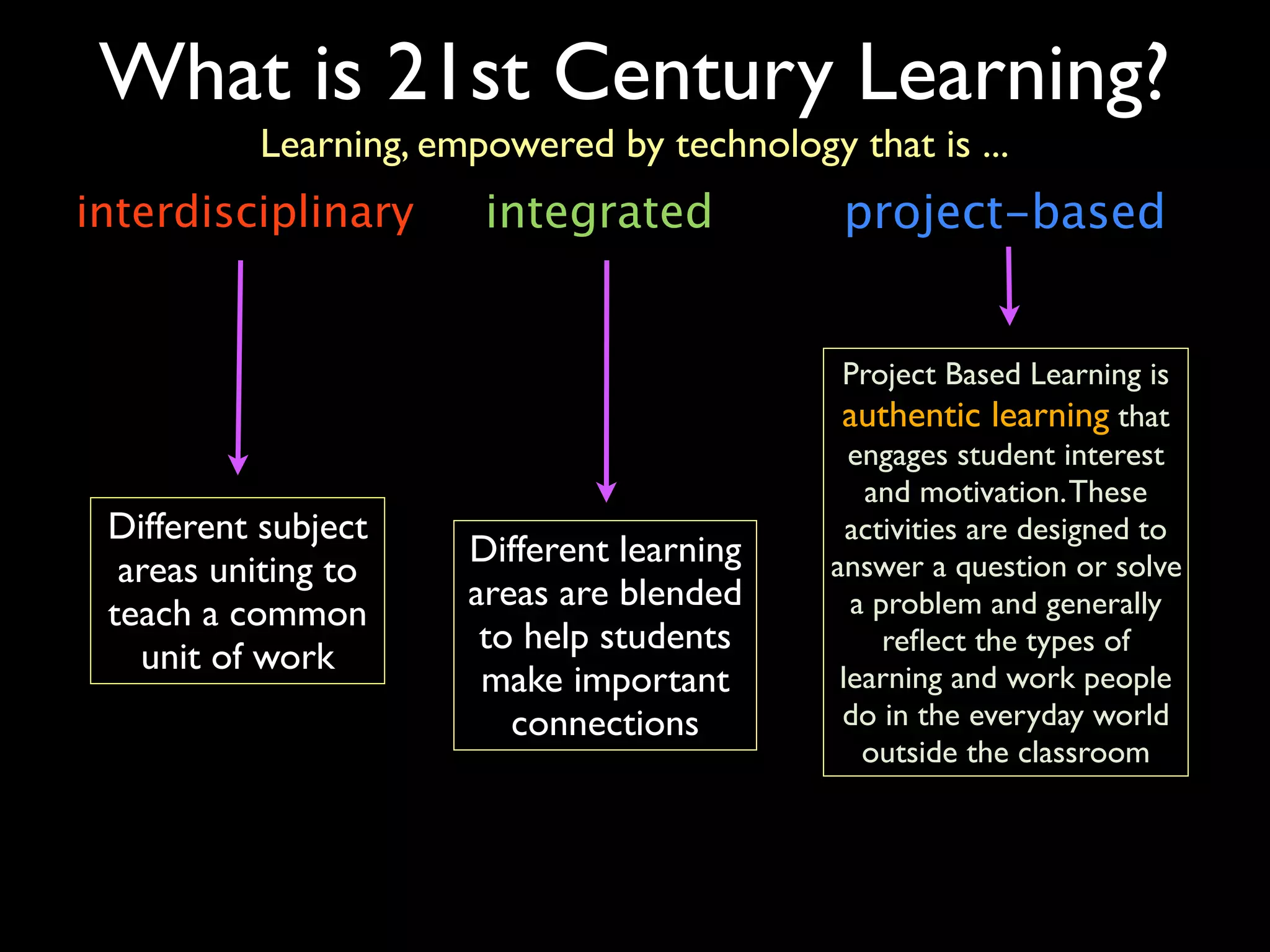 What is 21st Century Learning?

Learning, empowered by technology that is ...

interdisciplinary

integrated

project-based

Different subject areas uniting to teach a common unit of work

Different learning areas are blended to help students make important connections

Project Based Learning is authentic learning that engages student interest and motivation. These activities are designed to answer a question or solve a problem and generally reflect the types of learning and work people do in the everyday world outside the classroom